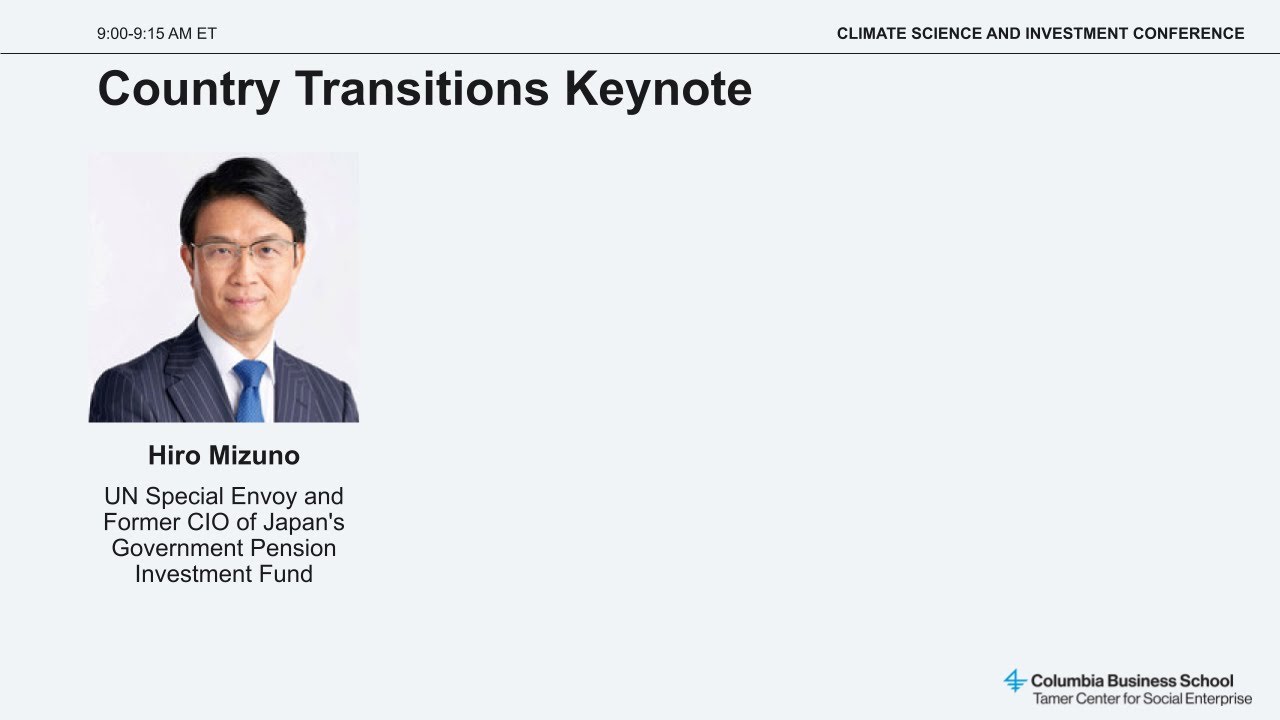 9:00-9:15 AM ET

CLIMATE SCIENCE AND INVESTMENT CONFERENCE

Country Transitions Keynote

Hiro Mizuno

UN Special Envoy and Former CIO of Japan's Government Pension Investment Fund

Columbia Business School
Tamer Center for Social Enterprise